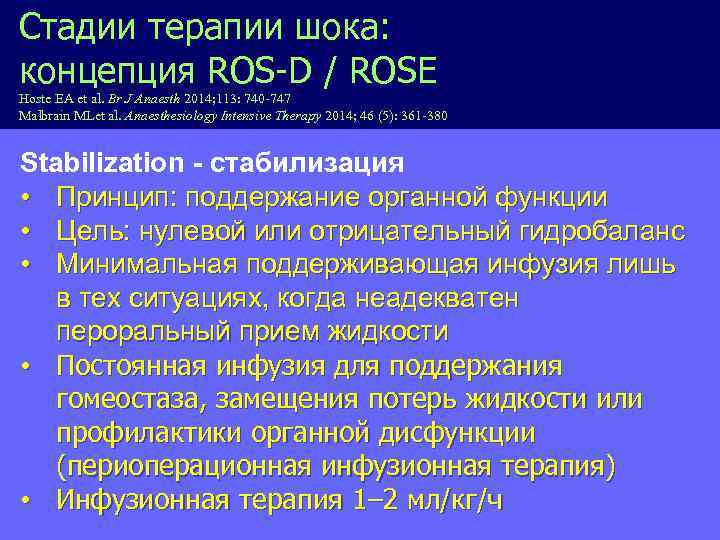 Стадии терапии шока: концепция ROS-D / ROSE
Hoste EA et al. Br J Anaesth 2014;113: 740-747
Malbrain MLet al. Anaesthesiology Intensive Therapy 2014; 46 (5): 361-380

Stabilization - стабилизация
• Принцип: поддержание органной функции
• Цель: нулевой или отрицательный гидробаланс
• Минимальная поддерживающая инфузия лишь в тех ситуациях, когда неадекватен пероральный прием жидкости
• Постоянная инфузия для поддержания гомеостаза, замещения потерь жидкости или профилактики органной дисфункции (периоперационная инфузионная терапия)
• Инфузионная терапия 1–2 мл/кг/ч